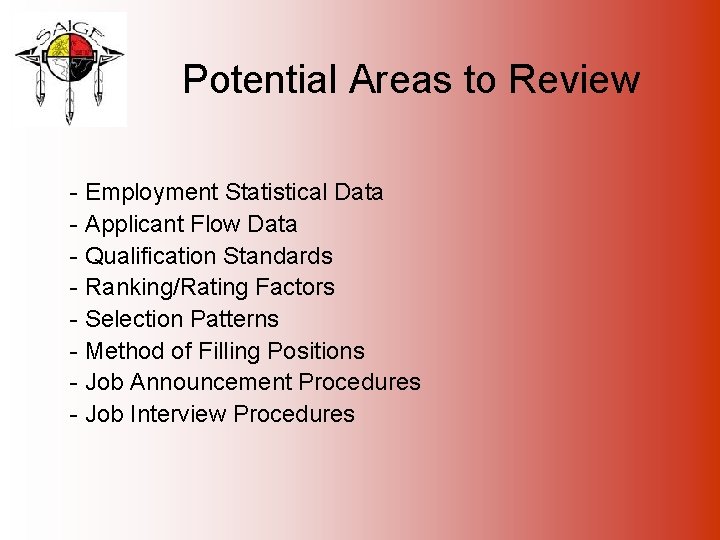 SAIGE

Potential Areas to Review

- Employment Statistical Data
- Applicant Flow Data
- Qualification Standards
- Ranking/Rating Factors
- Selection Patterns
- Method of Filling Positions
- Job Announcement Procedures
- Job Interview Procedures